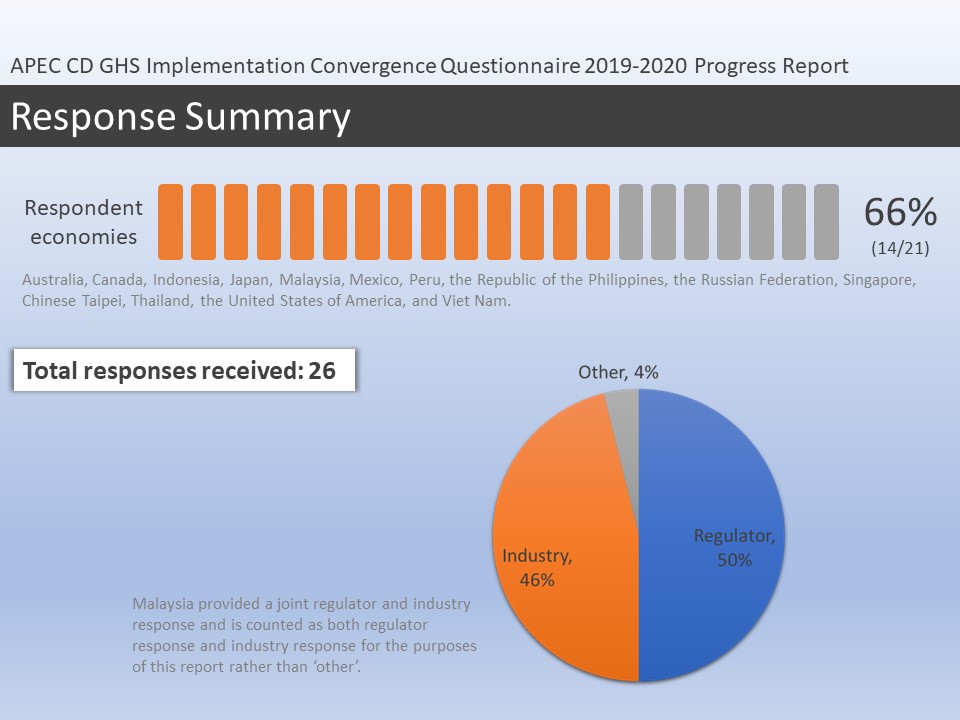 APEC CD GHS Implementation Convergence Questionnaire 2019-2020 Progress Report

Response Summary

Respondent economies

66%
(14/21)

Australia, Canada, Indonesia, Japan, Malaysia, Mexico, Peru, the Republic of the Philippines, the Russian Federation, Singapore, Chinese Taipei, Thailand, the United States of America, and Viet Nam.

Total responses received: 26

Other, 4%

Industry, 46%

Regulator, 50%

Malaysia provided a joint regulator and industry response and is counted as both regulator response and industry response for the purposes of this report rather than 'other'.